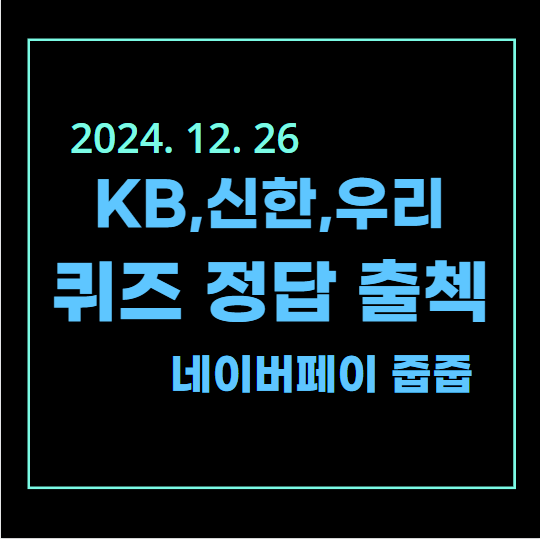 2024. 12. 26

KB,신한,우리
퀴즈 정답 출첵

네이버페이 줍줍